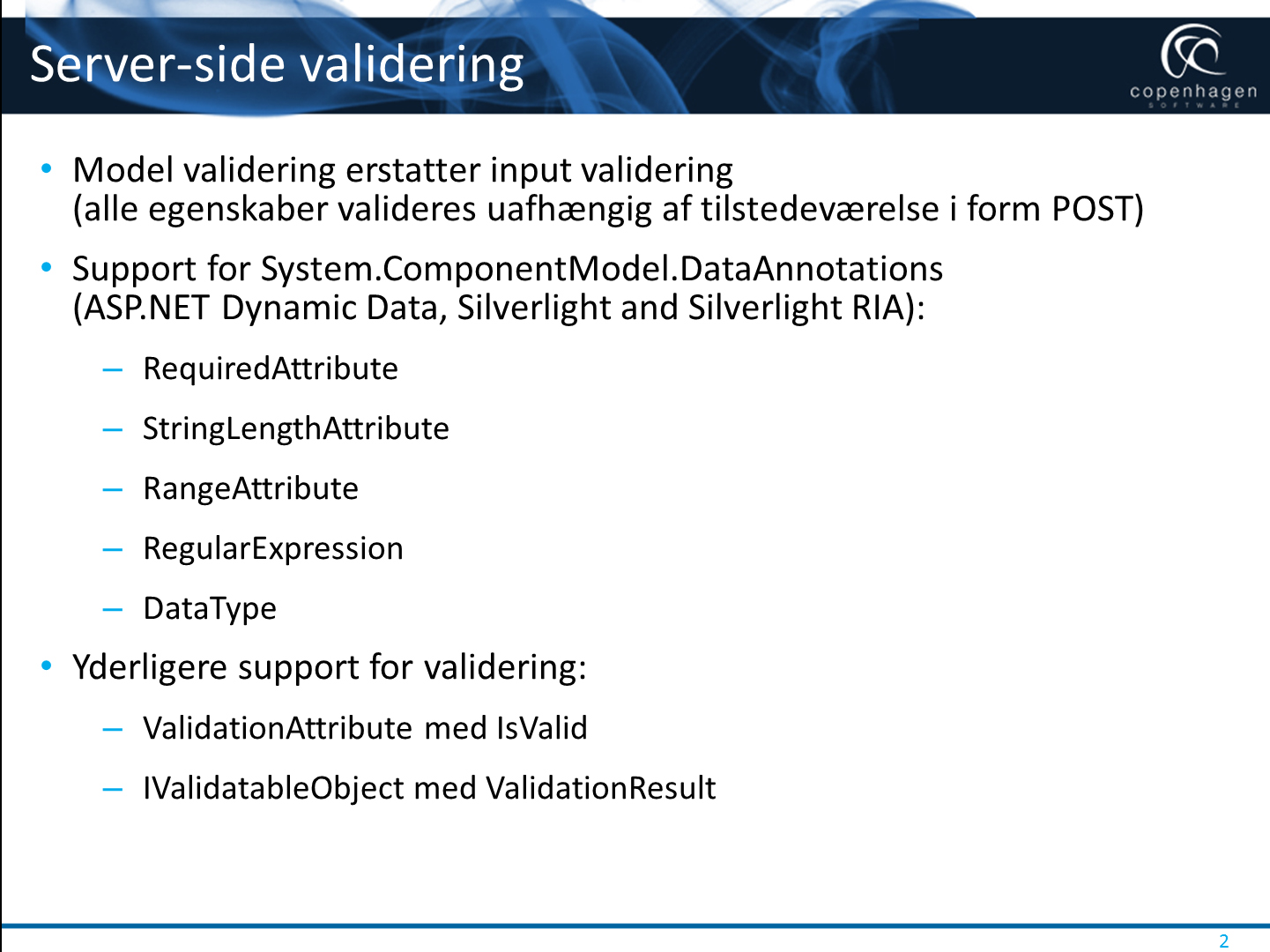 Server-side validering

copenhagen
SOFTWARE

• Model validering erstatter input validering (alle egenskaber valideres uafhængig af tilstedeværelse i form POST)

• Support for System.ComponentModel.DataAnnotations (ASP.NET Dynamic Data, Silverlight and Silverlight RIA):

– RequiredAttribute

– StringLengthAttribute

– RangeAttribute

– RegularExpression

– DataType

• Yderligere support for validering:

– ValidationAttribute med IsValid

– IValidatableObject med ValidationResult

2